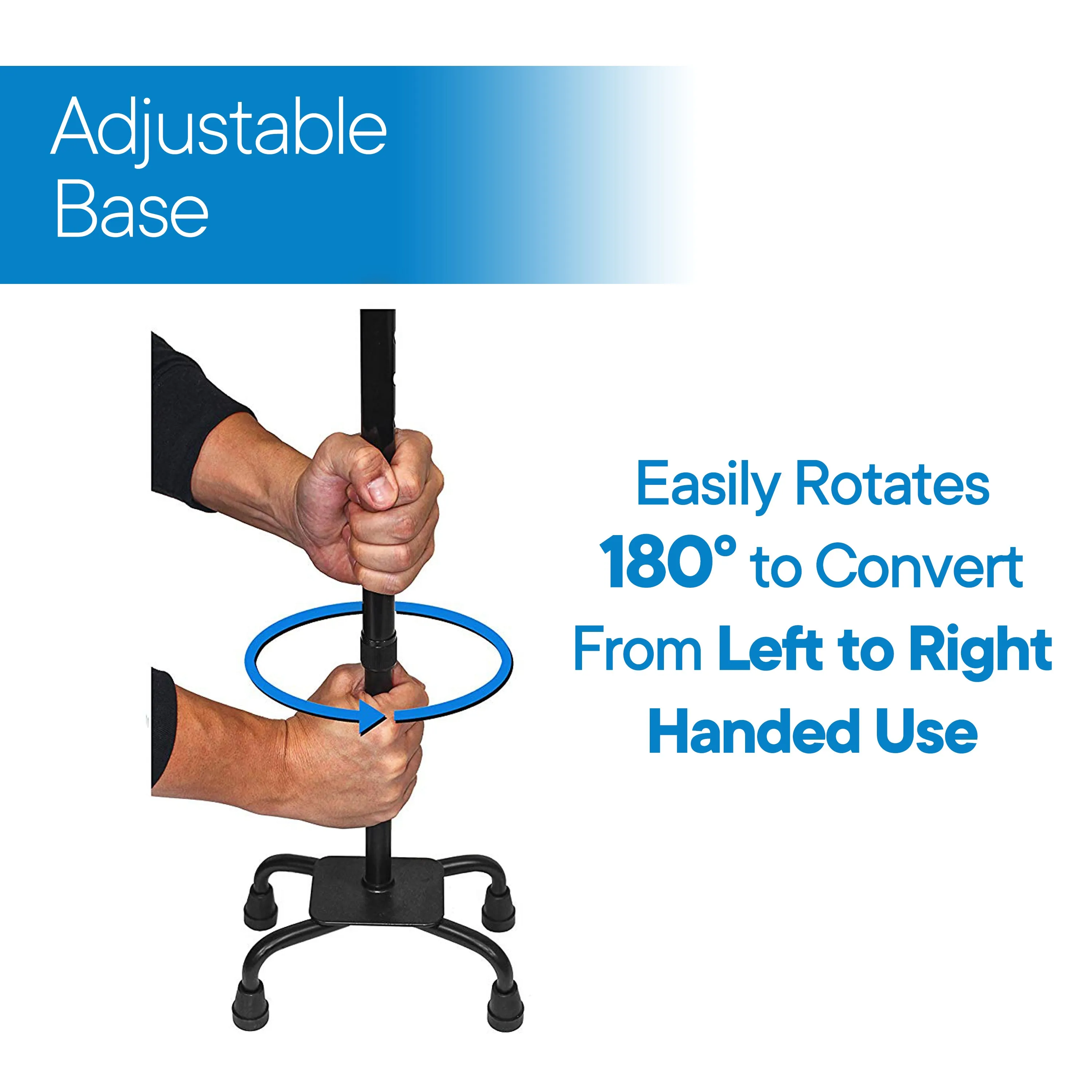 Adjustable Base

Easily Rotates 180° to Convert From Left to Right Handed Use